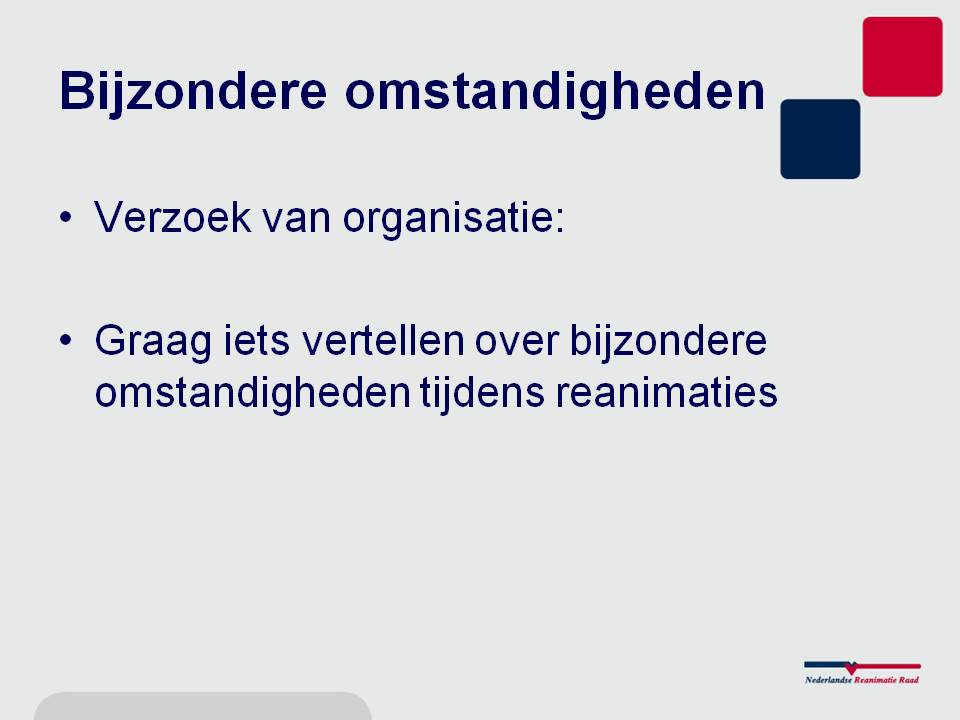 Bijzondere omstandigheden

• Verzoek van organisatie:

• Graag iets vertellen over bijzondere omstandigheden tijdens reanimaties

Nederlandse Reanimatie Raad